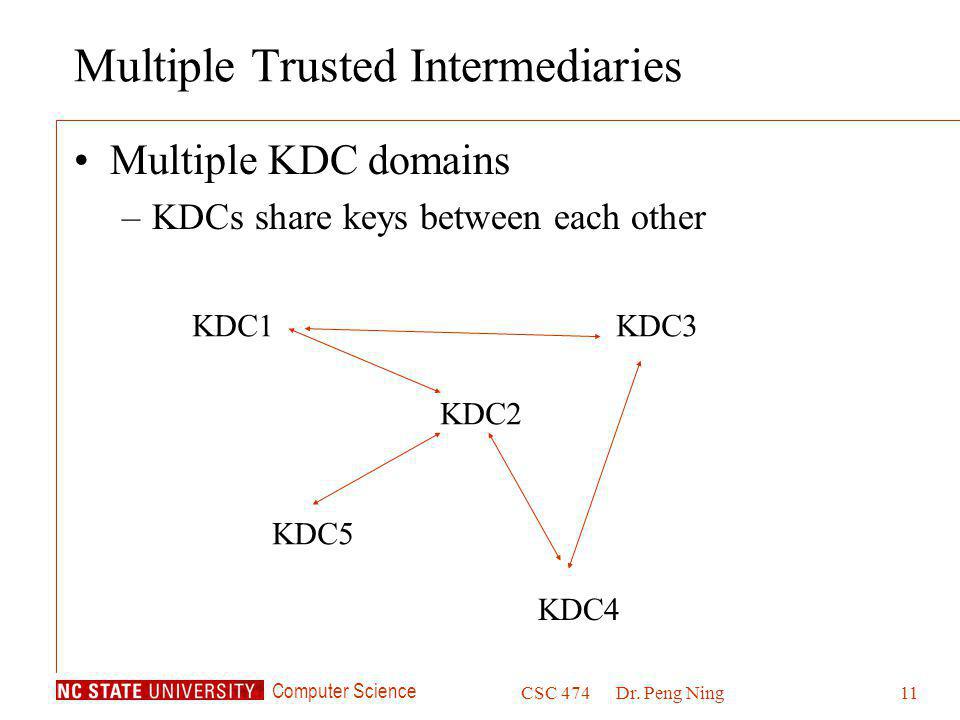 Multiple Trusted Intermediaries

• Multiple KDC domains
– KDCs share keys between each other

KDC1

KDC3

KDC2

KDC5

KDC4

NC STATE UNIVERSITY Computer Science

CSC 474 Dr. Peng Ning

11